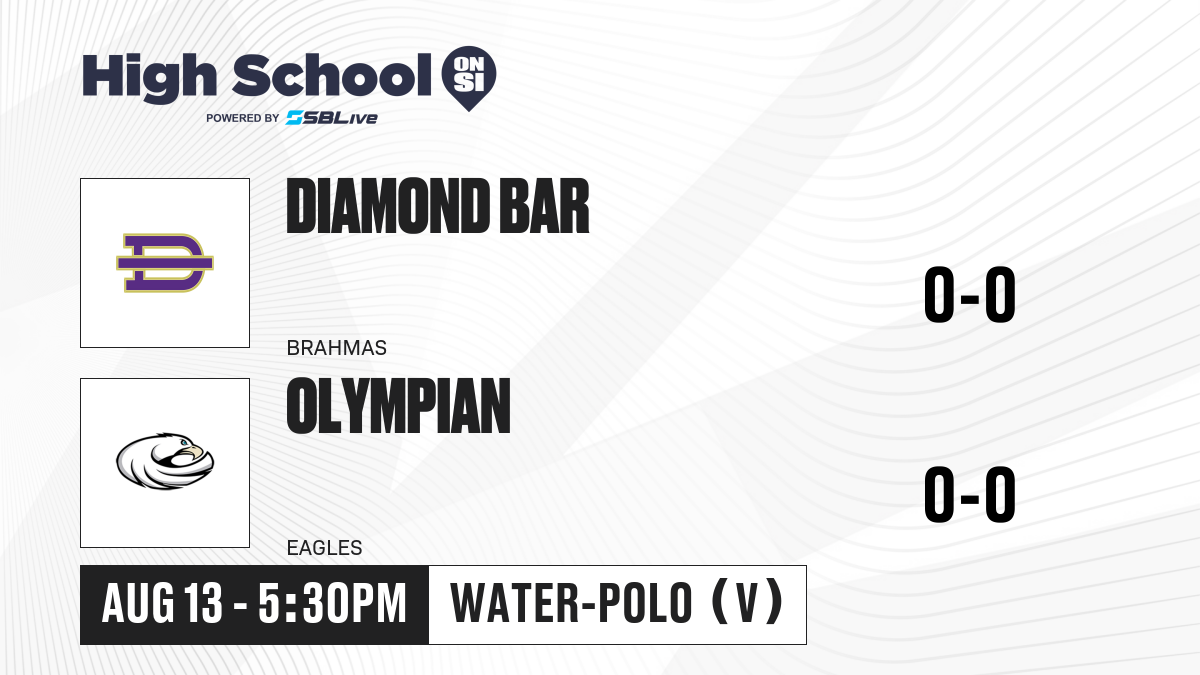 High School ON SI
POWERED BY SBLive

DIAMOND BAR
BRAHMAS
0-0

OLYMPIAN
EAGLES
0-0

AUG 13 - 5:30PM
WATER-POLO (V)